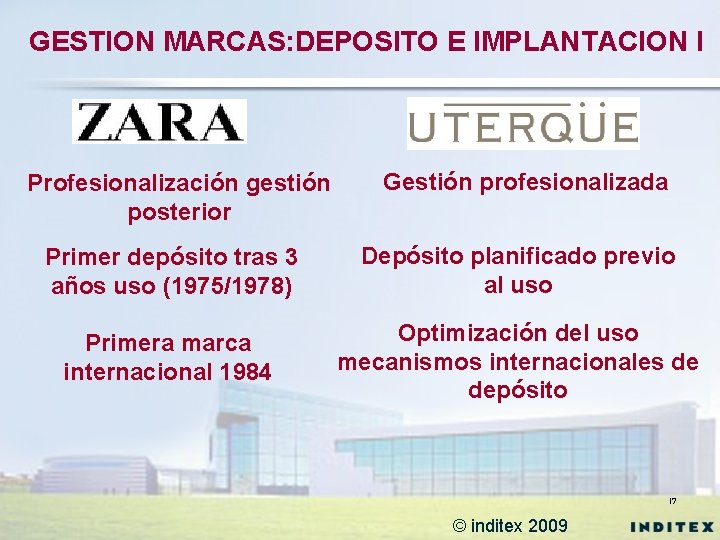 GESTION MARCAS:DEPOSITO E IMPLANTACION I

ZARA

Profesionalización gestión posterior

Primer depósito tras 3 años uso (1975/1978)

Primera marca internacional 1984

UTERQÜE

Gestión profesionalizada

Depósito planificado previo al uso

Optimización del uso mecanismos internacionales de depósito

17

© inditex 2009

INDITEX